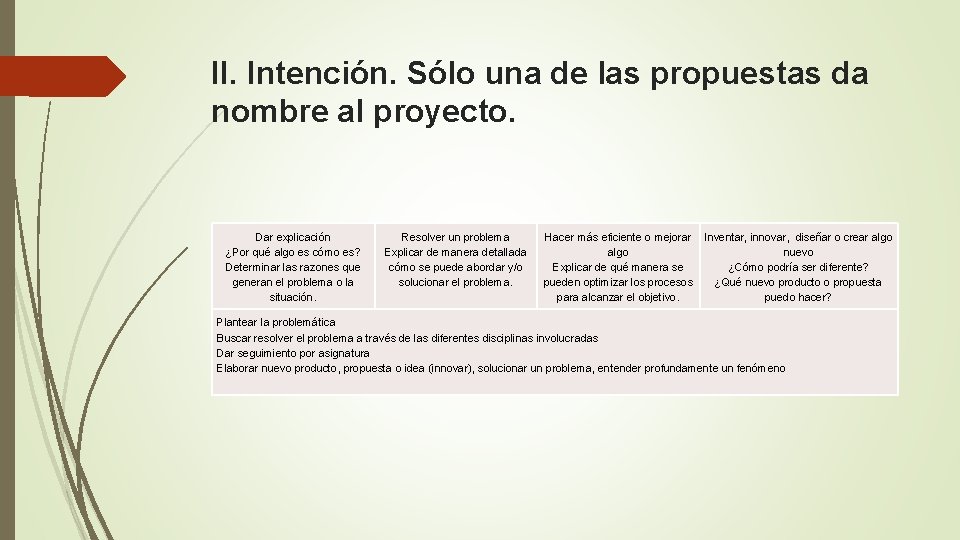 II. Intención. Sólo una de las propuestas da nombre al proyecto.

| Dar explicación ¿Por qué algo es cómo es? Determinar las razones que generan el problema o la situación. | Resolver un problema Explicar de manera detallada cómo se puede abordar y/o solucionar el problema. | Hacer más eficiente o mejorar algo Explicar de qué manera se pueden optimizar los procesos para alcanzar el objetivo. | Inventar, innovar, diseñar o crear algo nuevo ¿Cómo podría ser diferente? ¿Qué nuevo producto o propuesta puedo hacer? |
|---|---|---|---|
| Plantear la problemática Buscar resolver el problema a través de las diferentes disciplinas involucradas Dar seguimiento por asignatura Elaborar nuevo producto, propuesta o idea (innovar), solucionar un problema, entender profundamente un fenómeno | | | |